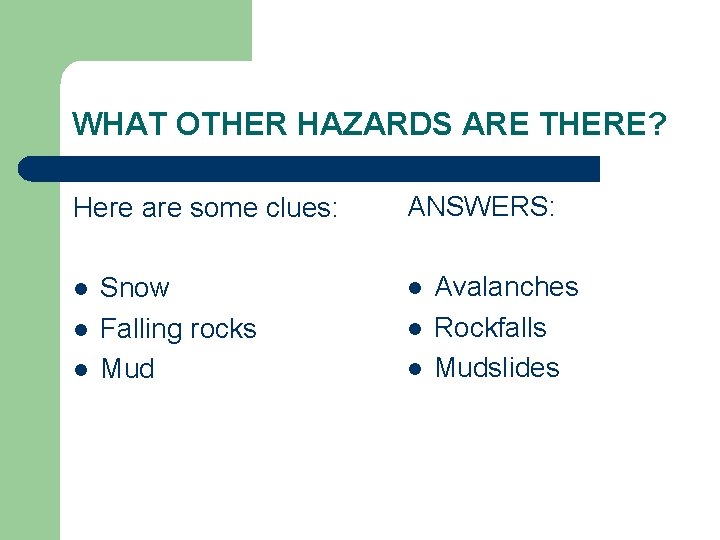 WHAT OTHER HAZARDS ARE THERE?

Here are some clues:

- Snow
- Falling rocks
- Mud

ANSWERS:

- Avalanches
- Rockfalls
- Mudslides